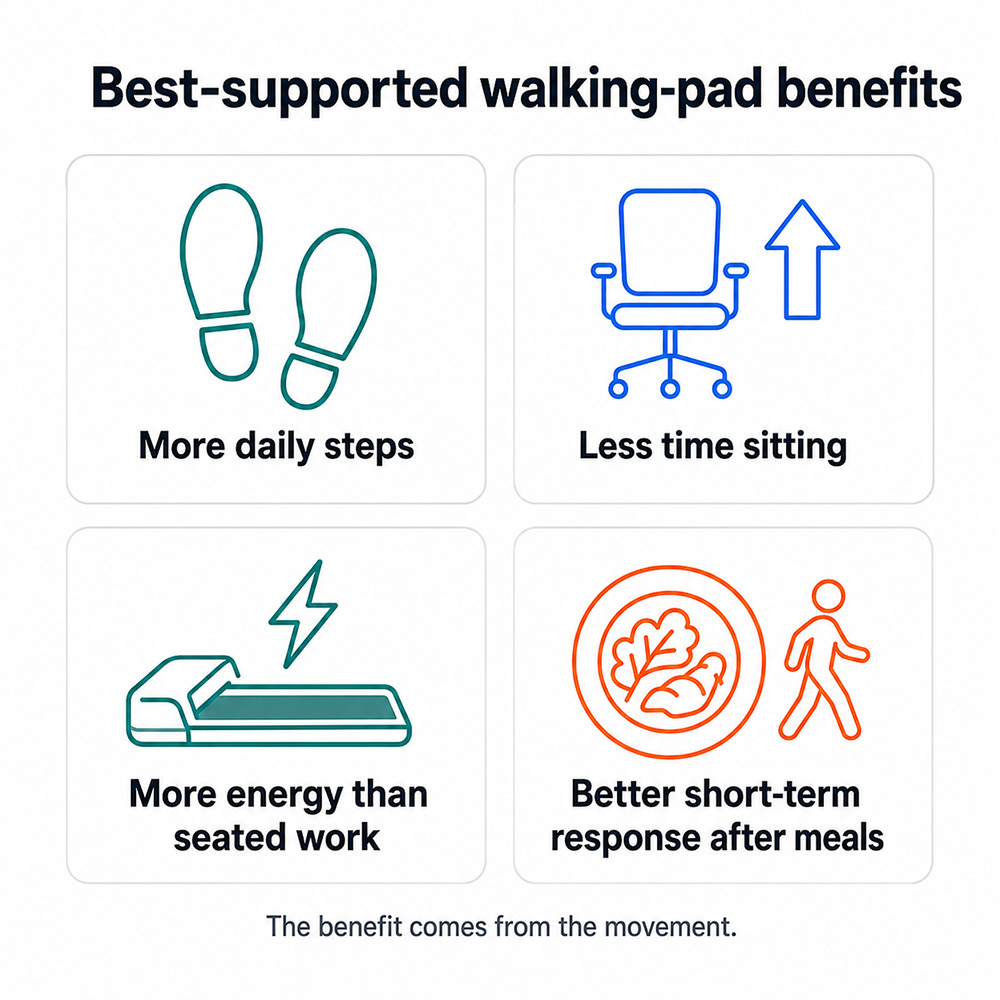 Best-supported walking-pad benefits

More daily steps

Less time sitting

More energy than seated work

Better short-term response after meals

The benefit comes from the movement.